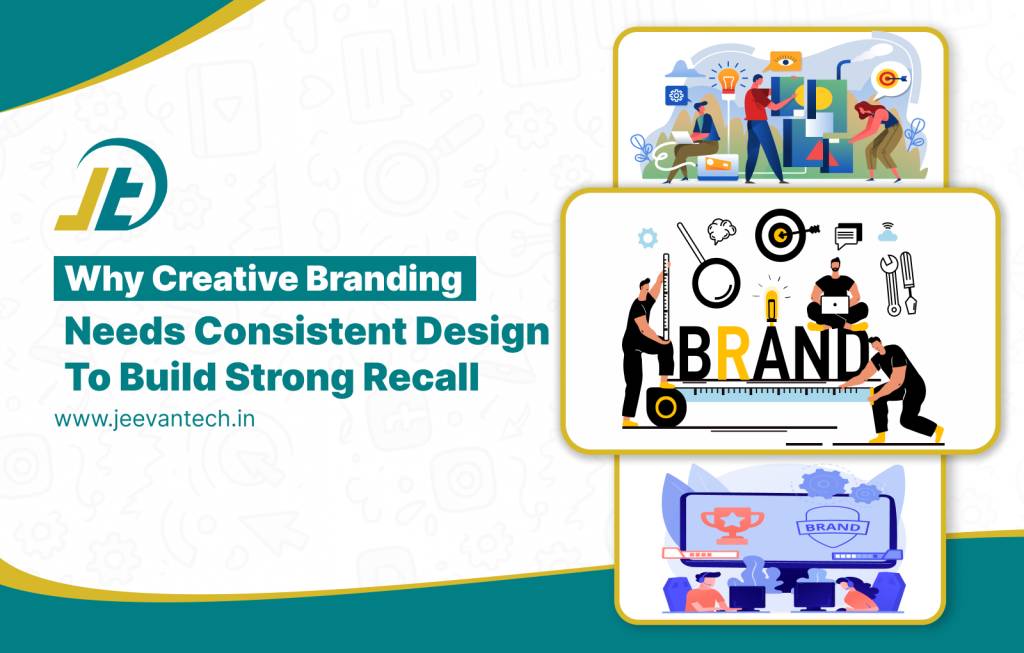 JT

Why Creative Branding Needs Consistent Design To Build Strong Recall

www.jeevantech.in

BRAND

BRAND